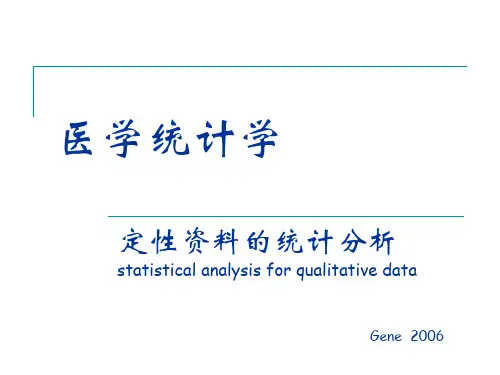 医学统计学

定性资料的统计分析
statistical analysis for qualitative data

Gene 2006